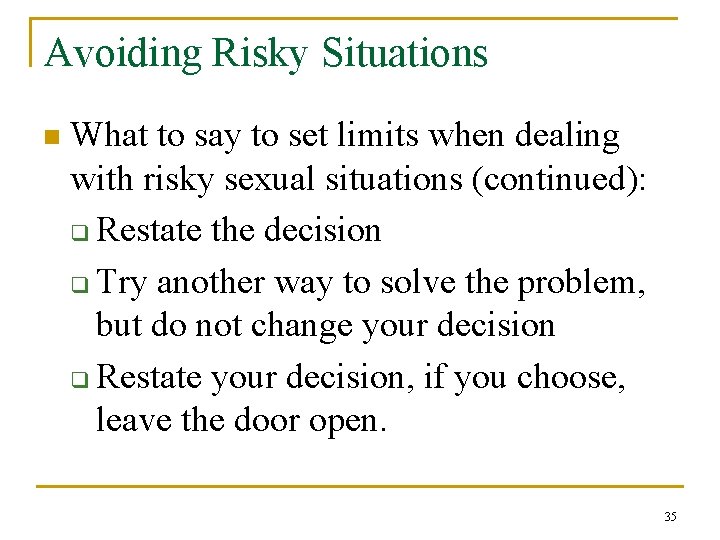 Avoiding Risky Situations

What to say to set limits when dealing with risky sexual situations (continued):

Restate the decision

Try another way to solve the problem, but do not change your decision

Restate your decision, if you choose, leave the door open.

35